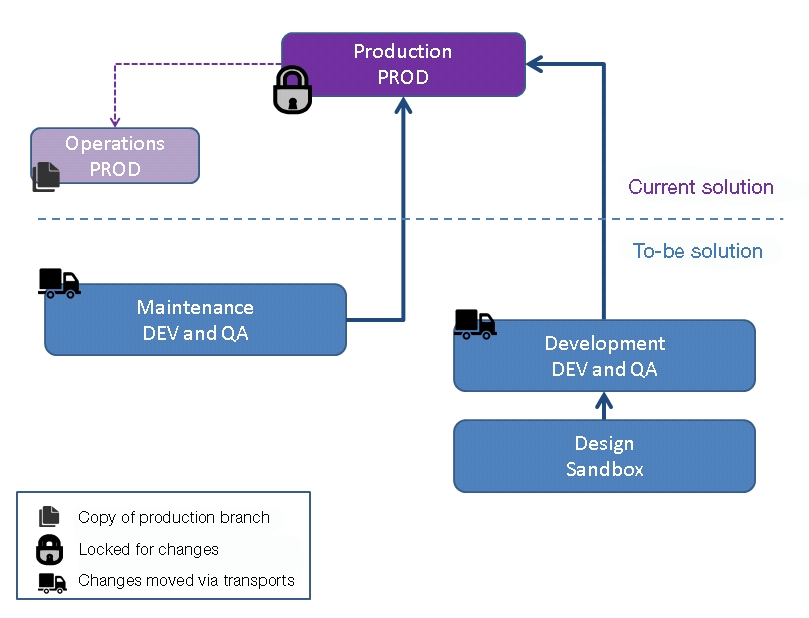 Production
PROD

Operations
PROD

Current solution

To-be solution

Maintenance
DEV and QA

Development
DEV and QA

Design
Sandbox

Copy of production branch
Locked for changes
Changes moved via transports